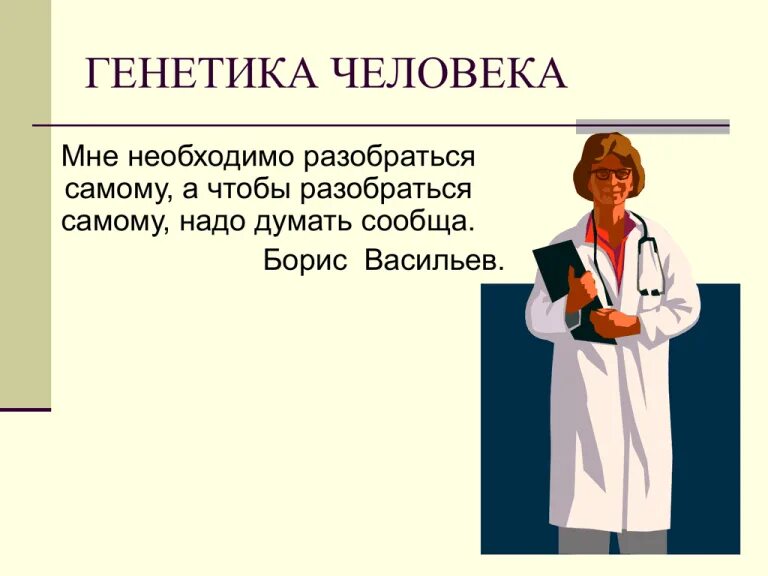 ГЕНЕТИКА ЧЕЛОВЕКА

Мне необходимо разобраться самому, а чтобы разобраться самому, надо думать сообща.

Борис Васильев.